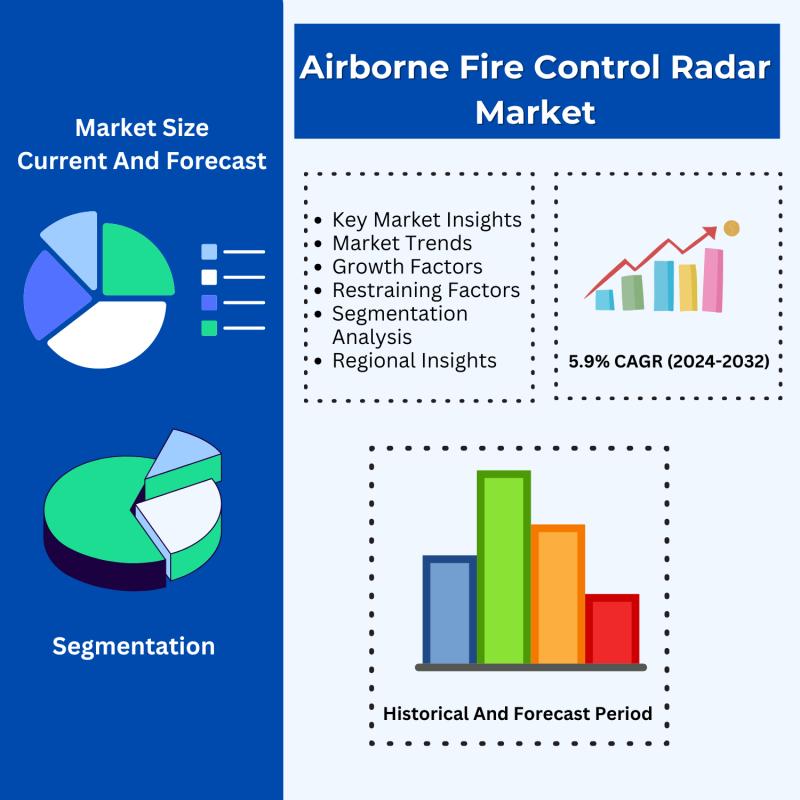 Market Size
Current And Forecast

Segmentation

Airborne Fire Control Radar Market

- Key Market Insights
- Market Trends
- Growth Factors
- Restraining Factors
- Segmentation Analysis
- Regional Insights

5.9% CAGR (2024-2032)

Historical And Forecast Period